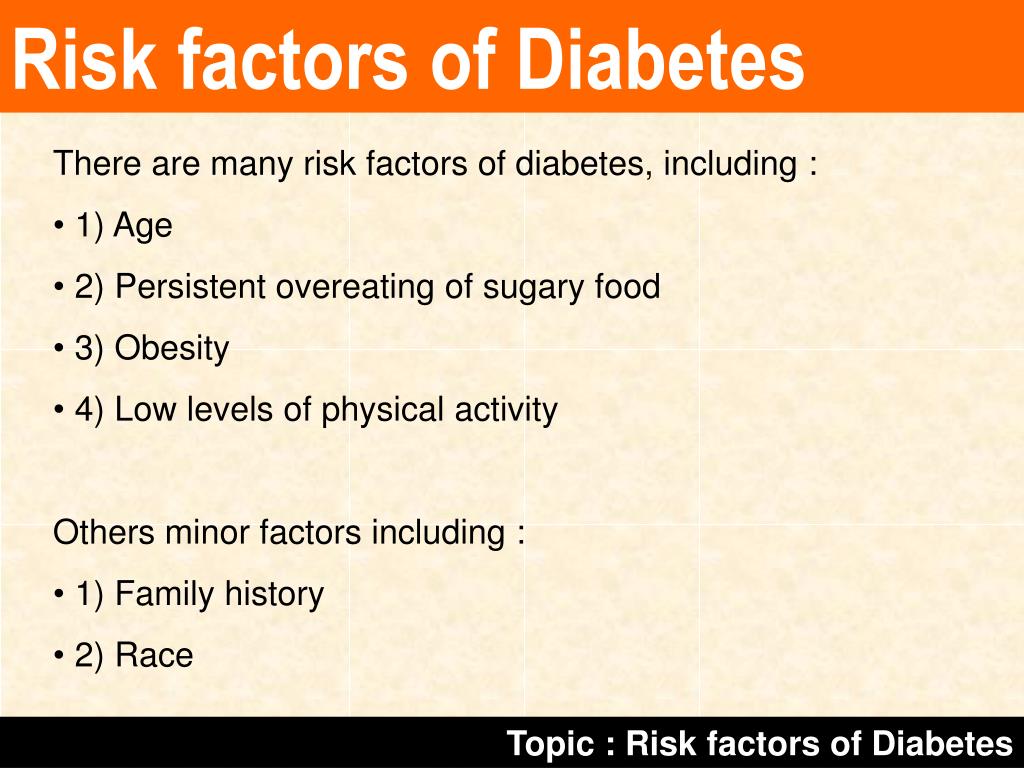 Risk factors of Diabetes

There are many risk factors of diabetes, including :

• 1) Age

• 2) Persistent overeating of sugary food

• 3) Obesity

• 4) Low levels of physical activity

Others minor factors including :

• 1) Family history

• 2) Race

Topic : Risk factors of Diabetes